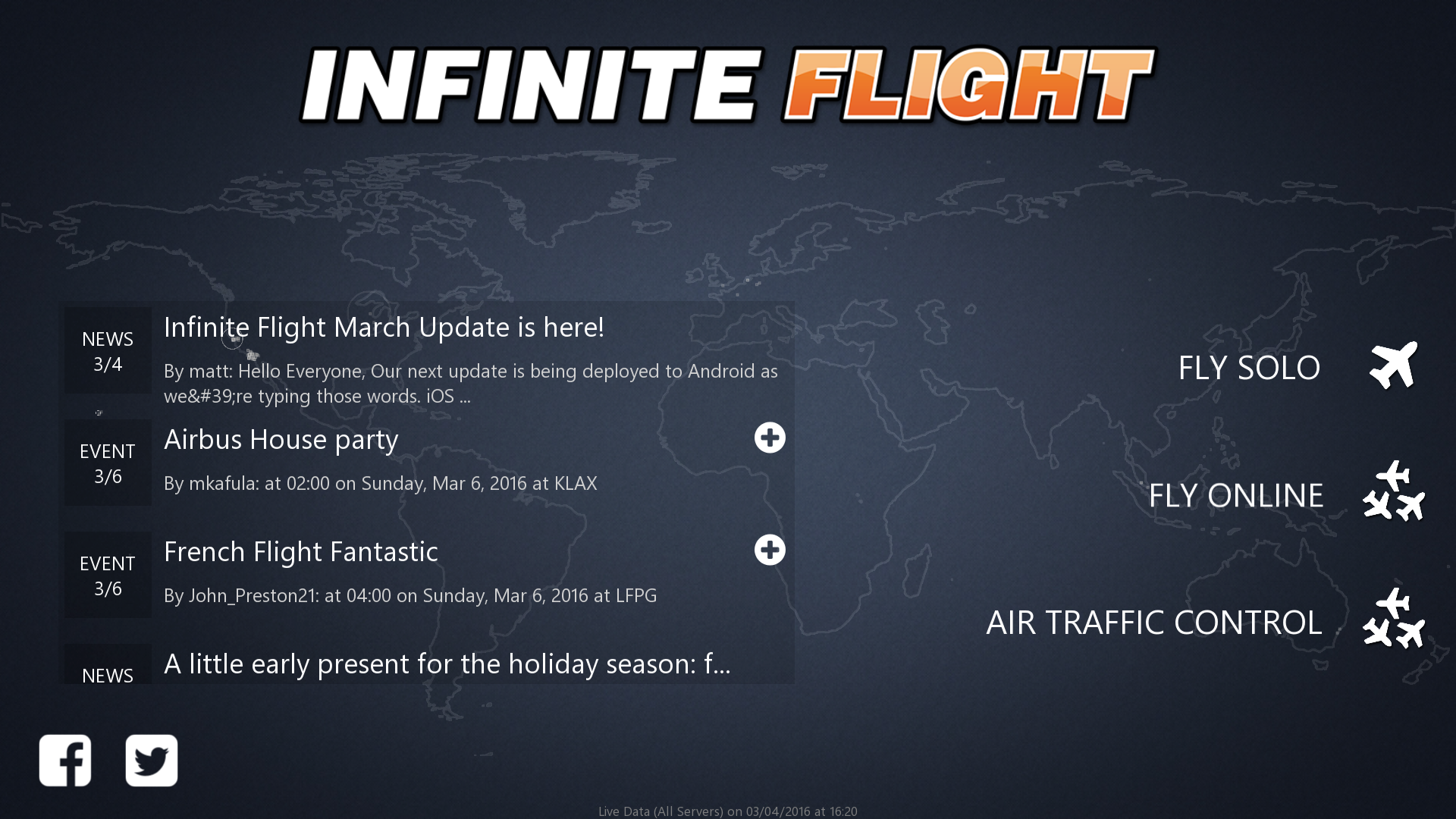 INFINITE FLIGHT

NEWS 3/4
Infinite Flight March Update is here!
By matt: Hello Everyone, Our next update is being deployed to Android as we&#39;re typing those words. iOS ...

EVENT 3/6
Airbus House party
By mkafula: at 02:00 on Sunday, Mar 6, 2016 at KLAX

EVENT 3/6
French Flight Fantastic
By John_Preston21: at 04:00 on Sunday, Mar 6, 2016 at LFPG

NEWS
A little early present for the holiday season: f...

FLY SOLO

FLY ONLINE

AIR TRAFFIC CONTROL

Live Data (All Servers) on 03/04/2016 at 16:20